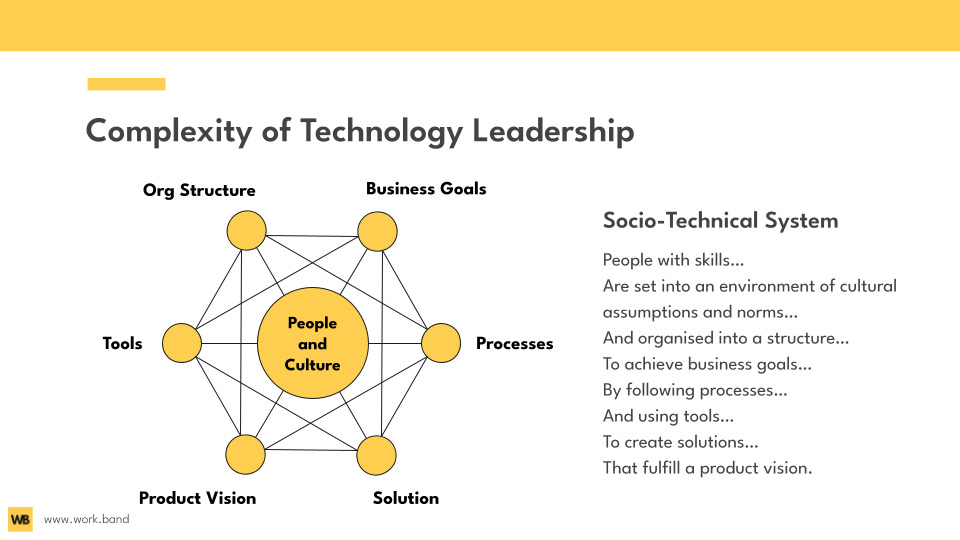 Complexity of Technology Leadership

Org Structure

Business Goals

Tools

People and Culture

Processes

Product Vision

Solution

Socio-Technical System

People with skills...
Are set into an environment of cultural assumptions and norms...
And organised into a structure...
To achieve business goals...
By following processes...
And using tools...
To create solutions...
That fulfill a product vision.

WB www.work.band